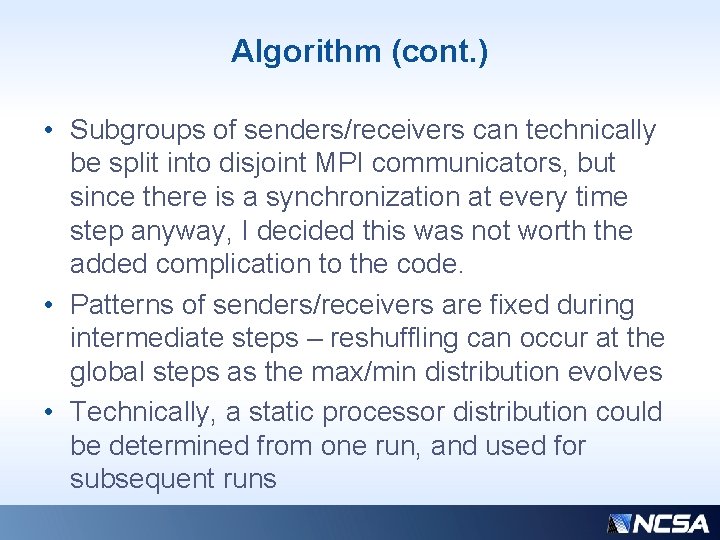 Algorithm (cont.)

• Subgroups of senders/receivers can technically be split into disjoint MPI communicators, but since there is a synchronization at every time step anyway, I decided this was not worth the added complication to the code.
• Patterns of senders/receivers are fixed during intermediate steps – reshuffling can occur at the global steps as the max/min distribution evolves
• Technically, a static processor distribution could be determined from one run, and used for subsequent runs

NCSA